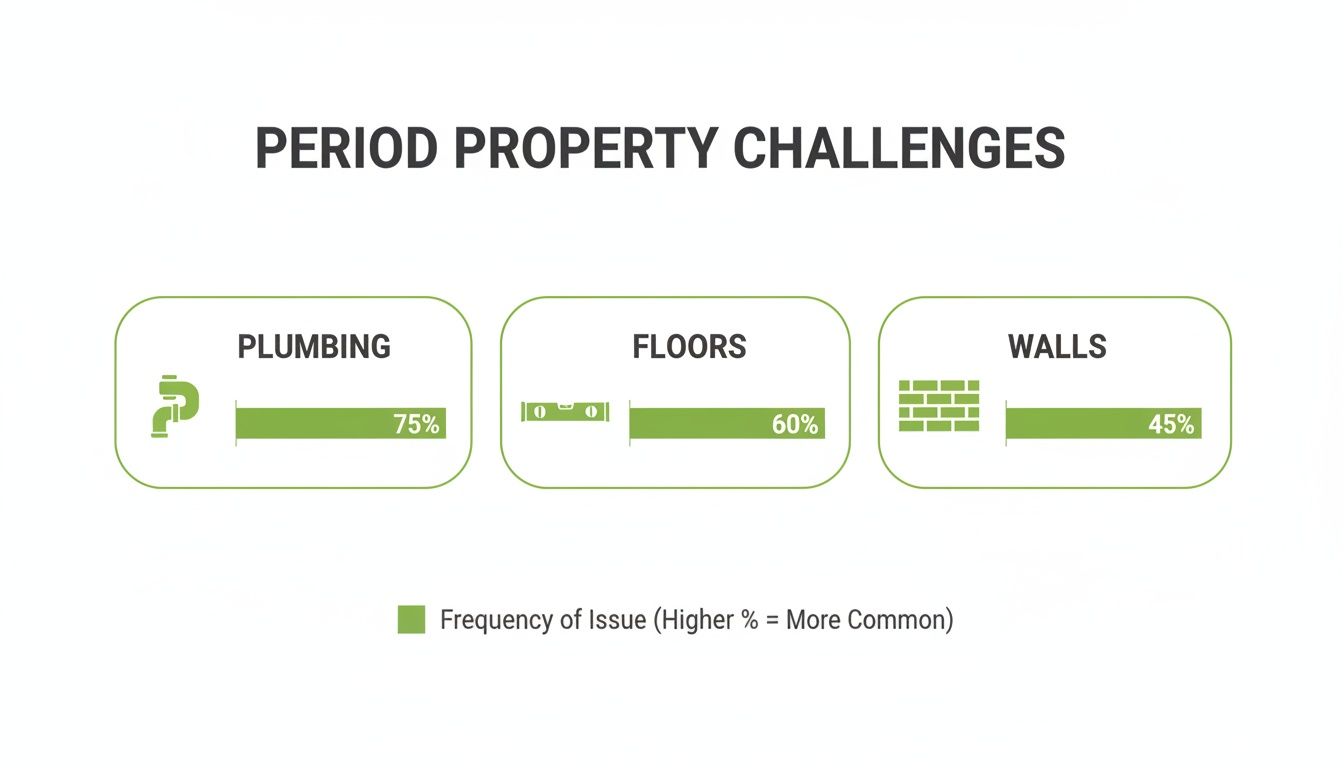 PERIOD PROPERTY CHALLENGES

PLUMBING

75%

FLOORS

60%

WALLS

45%

Frequency of Issue (Higher % = More Common)